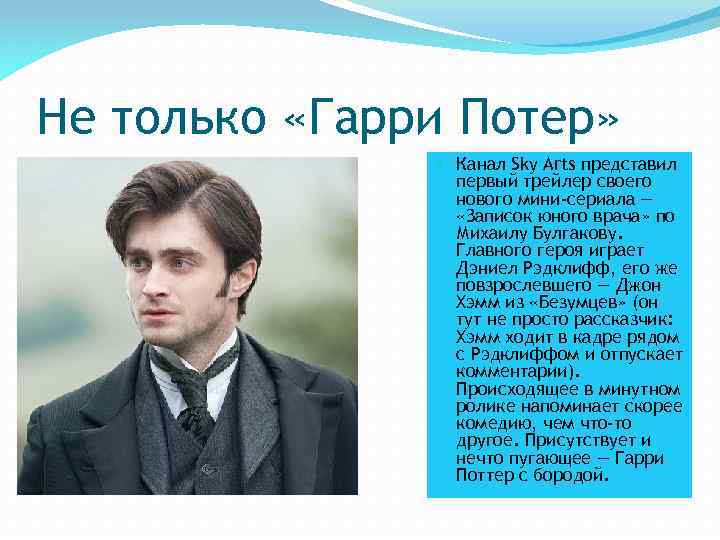 Не только «Гарри Потер»

Канал Sky Arts представил первый трейлер своего нового мини-сериала — «Записок юного врача» по Михаилу Булгакову. Главного героя играет Дэниел Рэдклифф, его же повзрослевшего — Джон Хэмм из «Безумцев» (он тут не просто рассказчик: Хэмм ходит в кадре рядом с Рэдклиффом и отпускает комментарии). Происходящее в минутном ролике напоминает скорее комедию, чем что-то другое. Присутствует и нечто пугающее — Гарри Поттер с бородой.